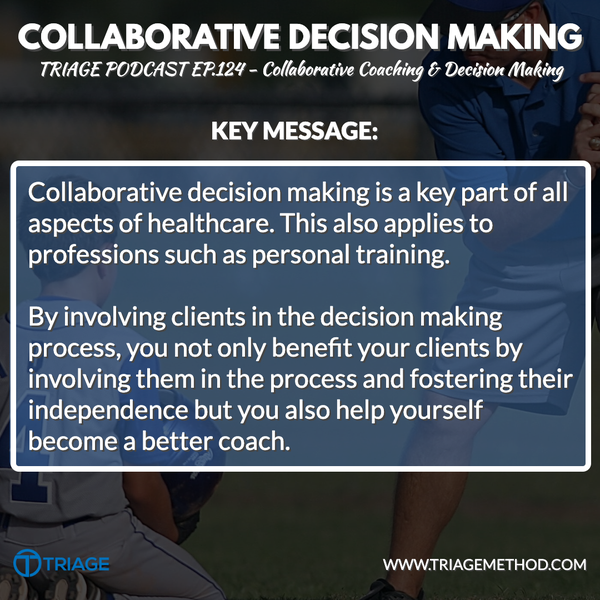 COLLABORATIVE DECISION MAKING
TRIAGE PODCAST EP.124 - Collaborative Coaching & Decision Making

KEY MESSAGE:

Collaborative decision making is a key part of all aspects of healthcare. This also applies to professions such as personal training.

By involving clients in the decision making process, you not only benefit your clients by involving them in the process and fostering their independence but you also help yourself become a better coach.

TRIAGE

WWW.TRIAGEMETHOD.COM